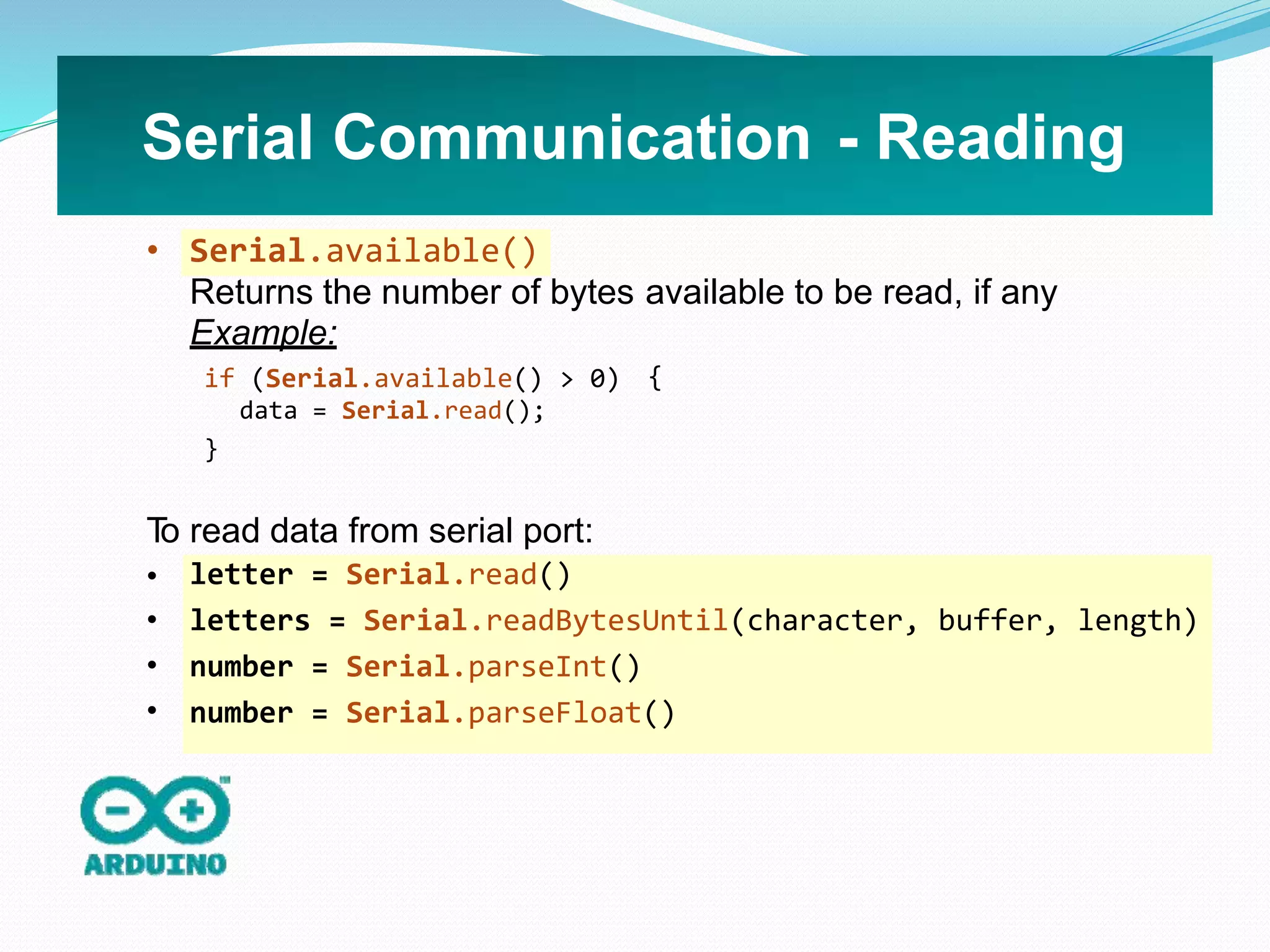 Serial Communication - Reading

• Serial.available()
Returns the number of bytes available to be read, if any
Example:

if (Serial.available() > 0) {
  data = Serial.read();
}

To read data from serial port:
• letter = Serial.read()
• letters = Serial.readBytesUntil(character, buffer, length)
• number = Serial.parseInt()
• number = Serial.parseFloat()

ARDUINO